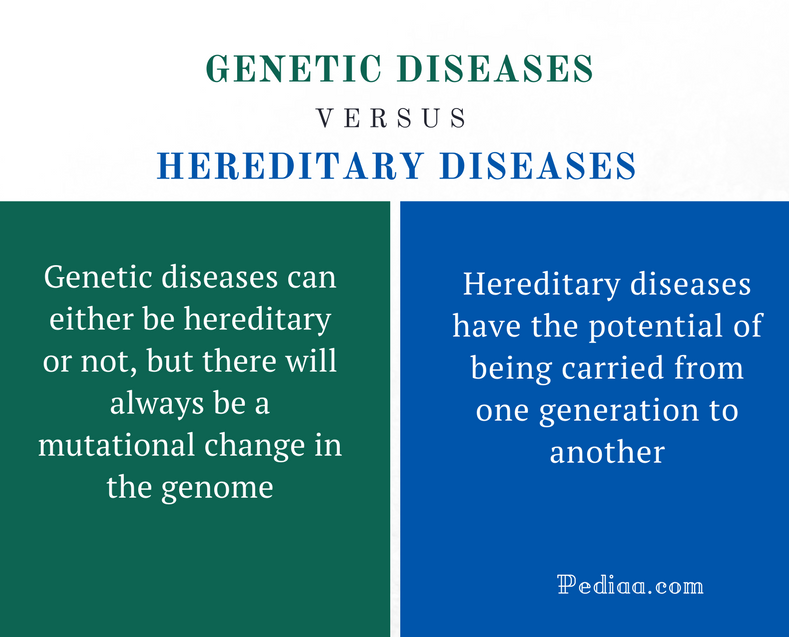 GENETIC DISEASES

VERSUS

HEREDITARY DISEASES

Genetic diseases can either be hereditary or not, but there will always be a mutational change in the genome

Hereditary diseases have the potential of being carried from one generation to another

Pediaa.com